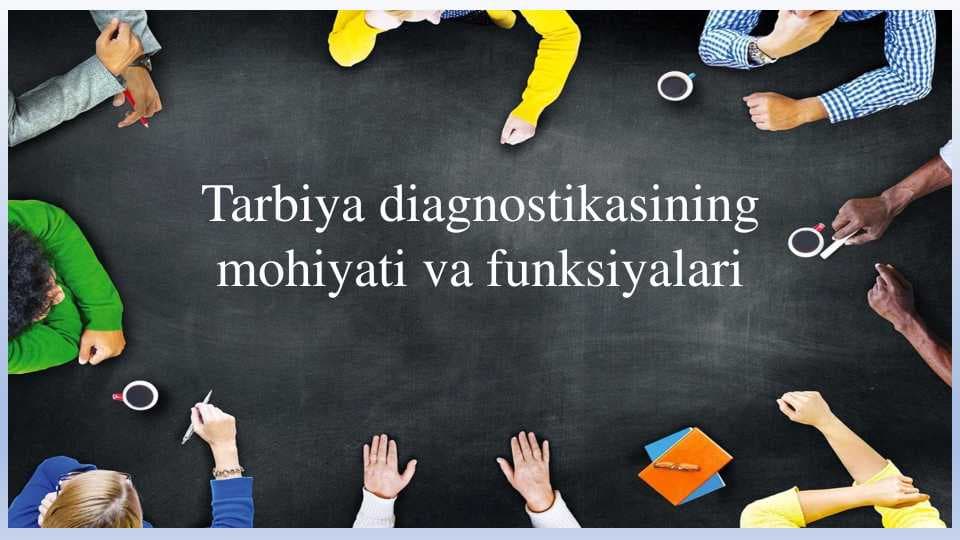 Tarbiya diagnostikasining mohiyati va funksiyalari